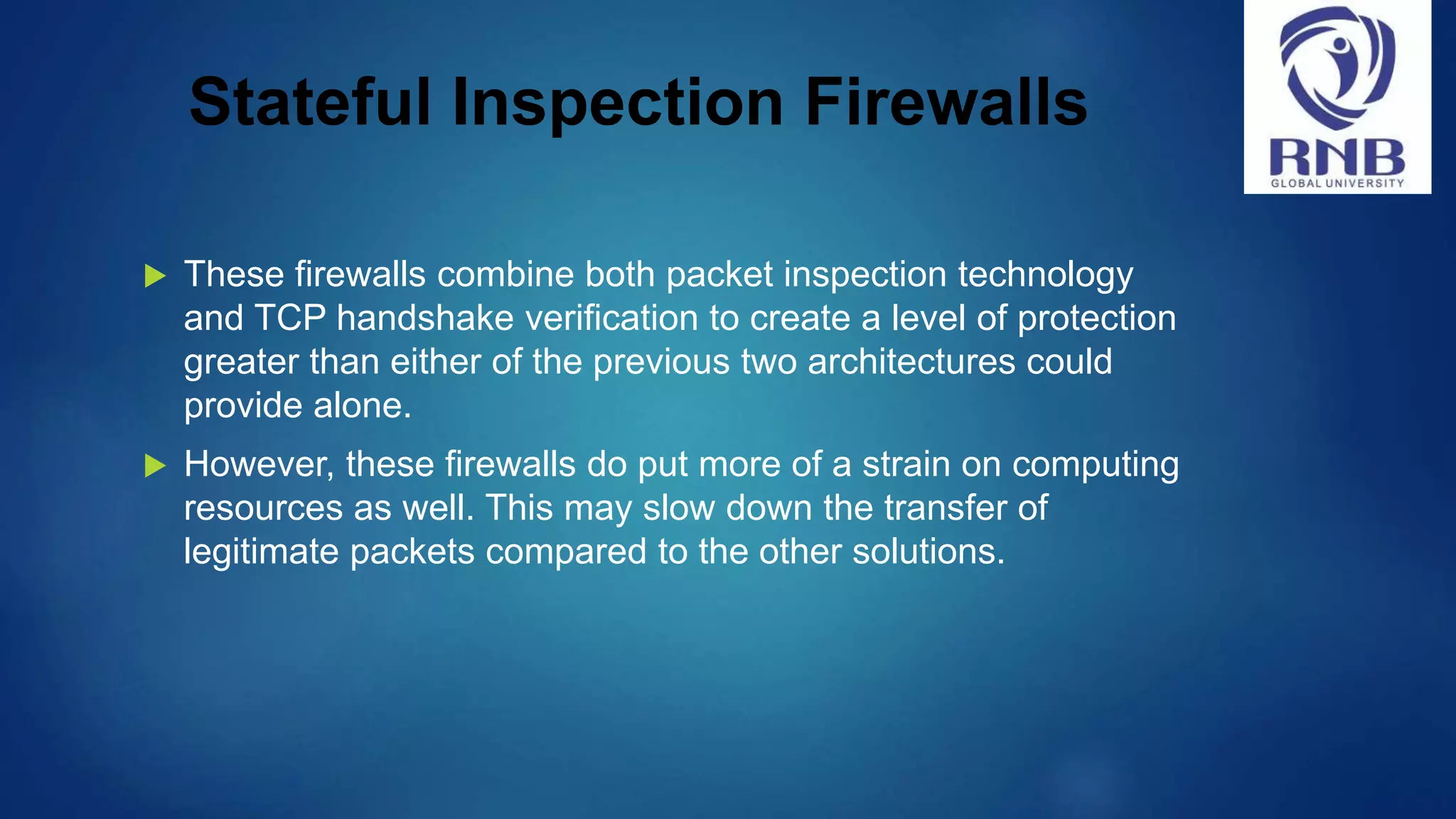 Stateful Inspection Firewalls

RNB
GLOBAL UNIVERSITY

These firewalls combine both packet inspection technology and TCP handshake verification to create a level of protection greater than either of the previous two architectures could provide alone.

However, these firewalls do put more of a strain on computing resources as well. This may slow down the transfer of legitimate packets compared to the other solutions.